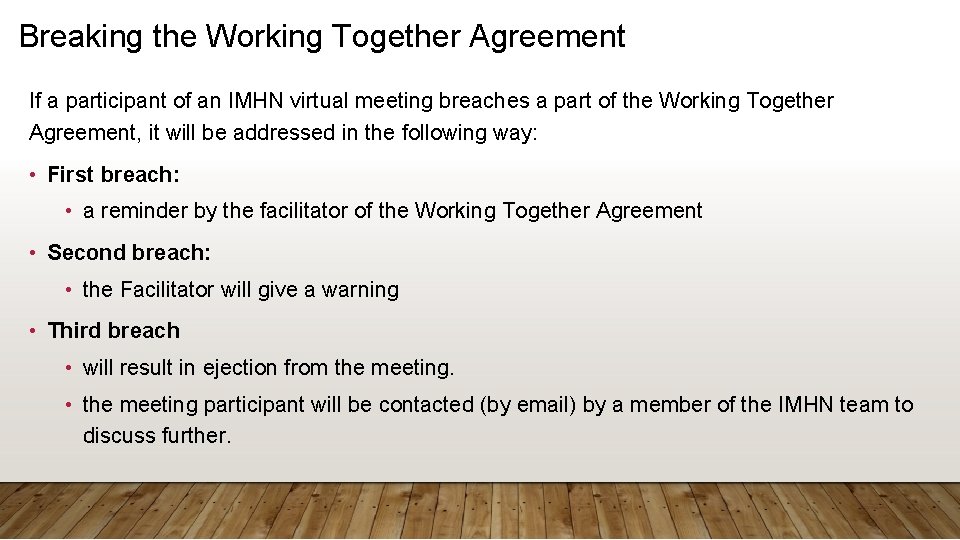 Breaking the Working Together Agreement

If a participant of an IMHN virtual meeting breaches a part of the Working Together Agreement, it will be addressed in the following way:

• First breach:
  • a reminder by the facilitator of the Working Together Agreement
• Second breach:
  • the Facilitator will give a warning
• Third breach
  • will result in ejection from the meeting.
  • the meeting participant will be contacted (by email) by a member of the IMHN team to discuss further.